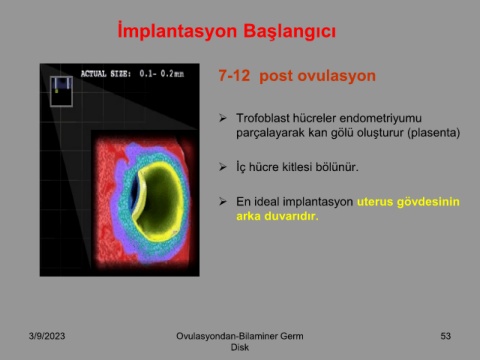 İmplantasyon Başlangıcı

ACTUAL SIZE: 0.1- 0.2mm

7-12 post ovulasyon

➢ Trofoblast hücreler endometriyumu parçalayarak kan gölü oluşturur (plasenta)

➢ İç hücre kitlesi bölünür.

➢ En ideal implantasyon uterus gövdesinin arka duvarıdır.

3/9/2023

Ovulasyondan-Bilaminer Germ Disk

53